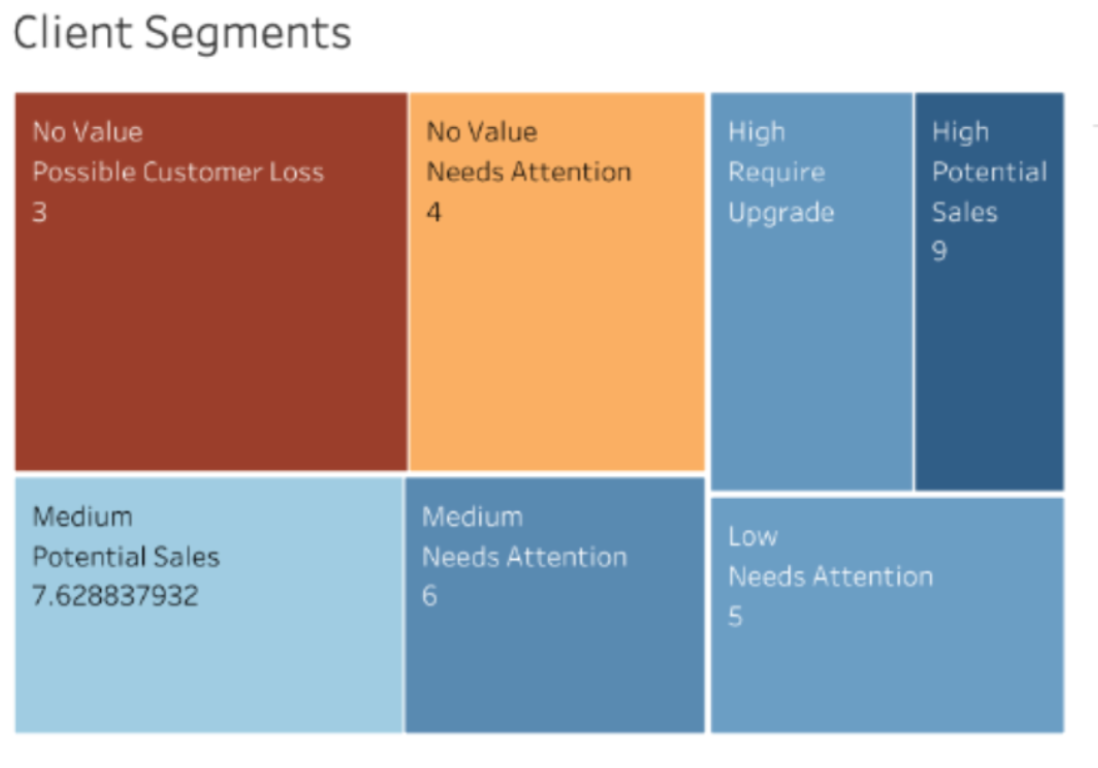 Client Segments

No Value
Possible Customer Loss
3

No Value
Needs Attention
4

High
Require
Upgrade

High
Potential
Sales
9

Medium
Potential Sales
7.628837932

Medium
Needs Attention
6

Low
Needs Attention
5